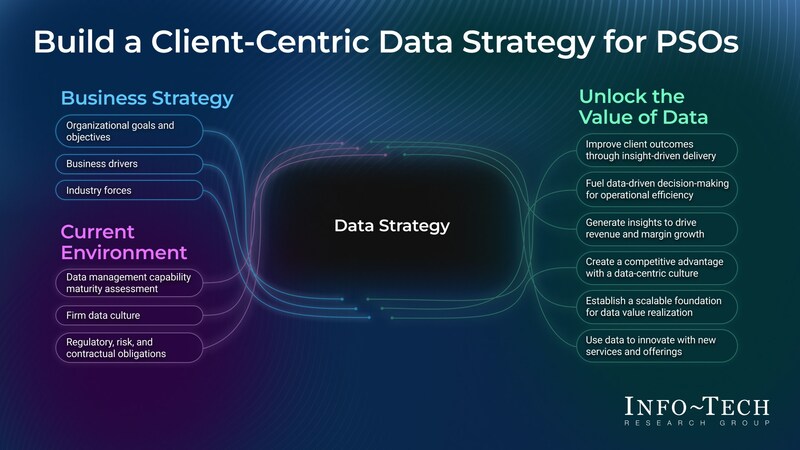 Build a Client-Centric Data Strategy for PSOs

Business Strategy

Organizational goals and objectives

Business drivers

Industry forces

Current Environment

Data management capability maturity assessment

Firm data culture

Regulatory, risk, and contractual obligations

Data Strategy

Unlock the Value of Data

Improve client outcomes through insight-driven delivery

Fuel data-driven decision-making for operational efficiency

Generate insights to drive revenue and margin growth

Create a competitive advantage with a data-centric culture

Establish a scalable foundation for data value realization

Use data to innovate with new services and offerings

INFO~TECH
RESEARCH GROUP